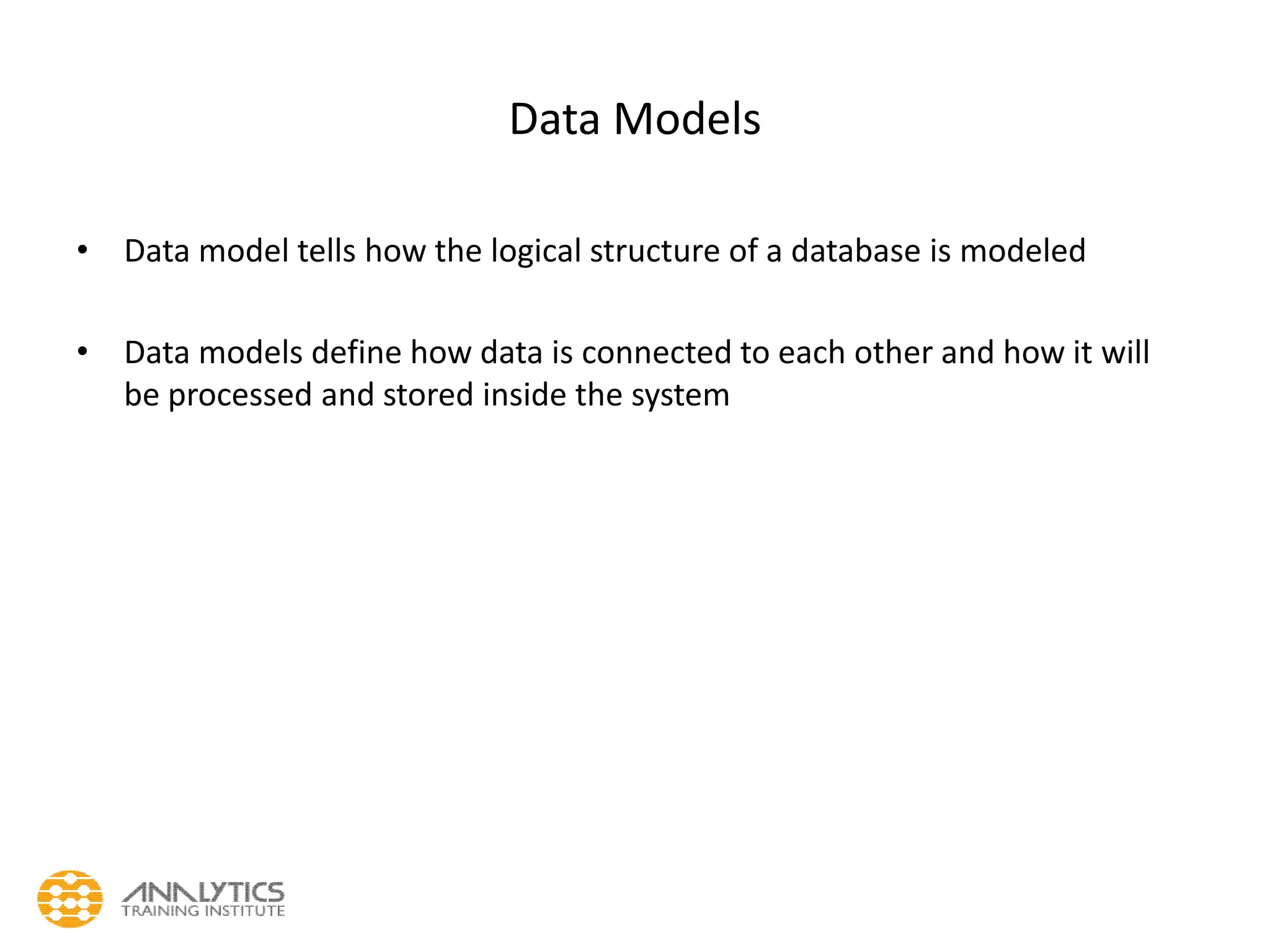 Data Models

• Data model tells how the logical structure of a database is modeled

• Data models define how data is connected to each other and how it will be processed and stored inside the system

ANALYTICS
TRAINING INSTITUTE